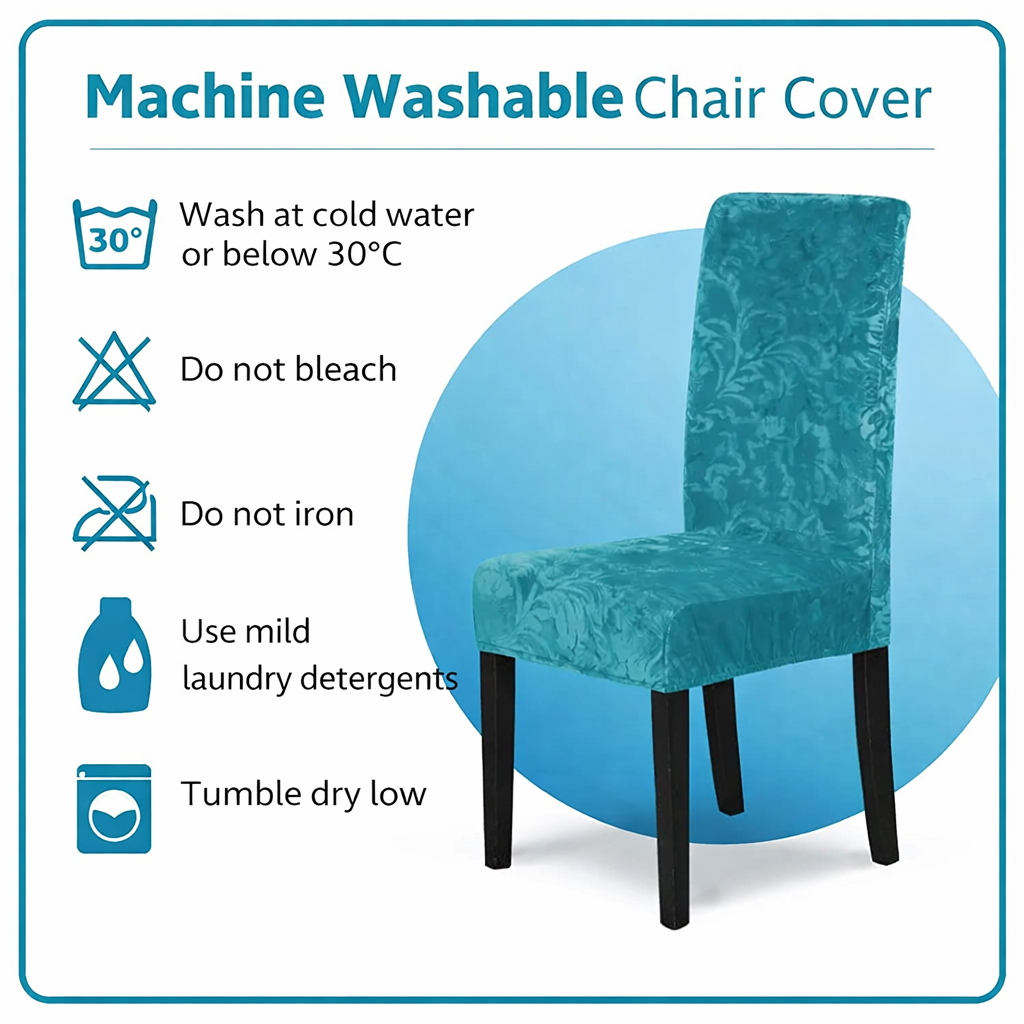 Machine Washable Chair Cover

30°

Wash at cold water or below 30°C

Do not bleach

Do not iron

Use mild laundry detergents

Tumble dry low